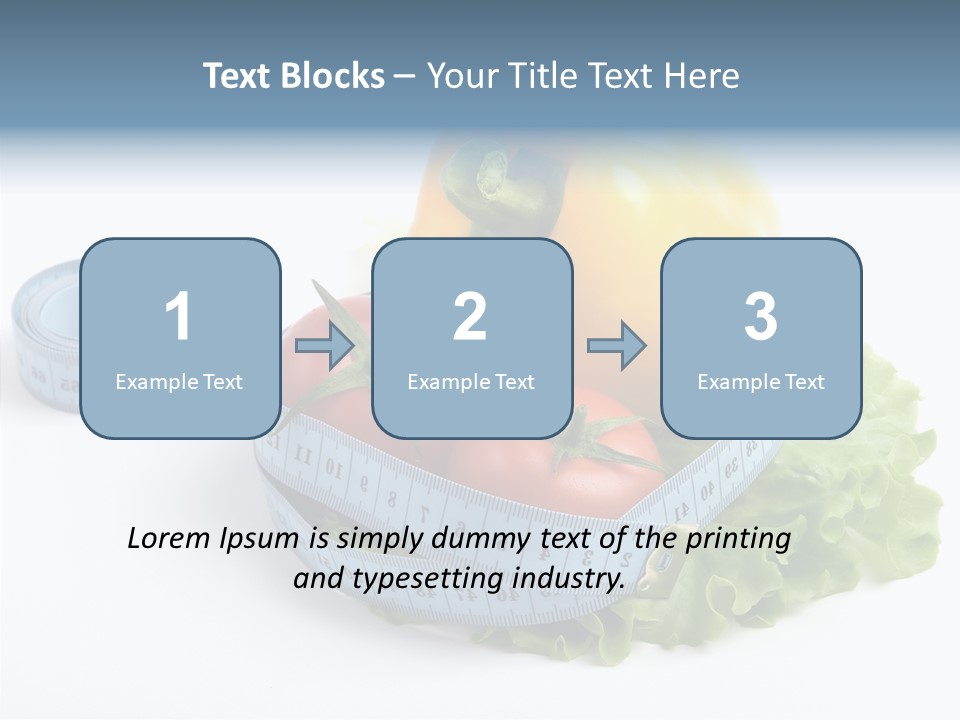 Text Blocks – Your Title Text Here

1
Example Text

2
Example Text

3
Example Text

Lorem Ipsum is simply dummy text of the printing and typesetting industry.